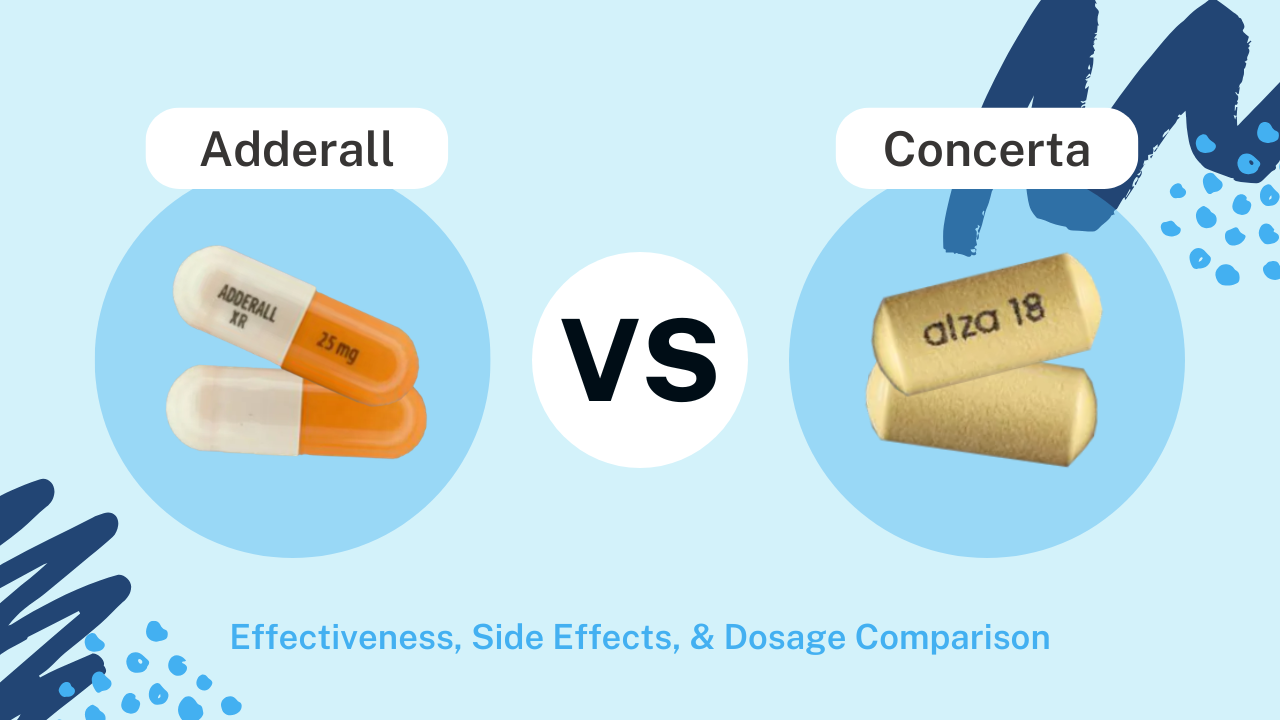 Adderall

ADDERALL XR

25 mg

VS

Concerta

alza 18

Effectiveness, Side Effects, & Dosage Comparison